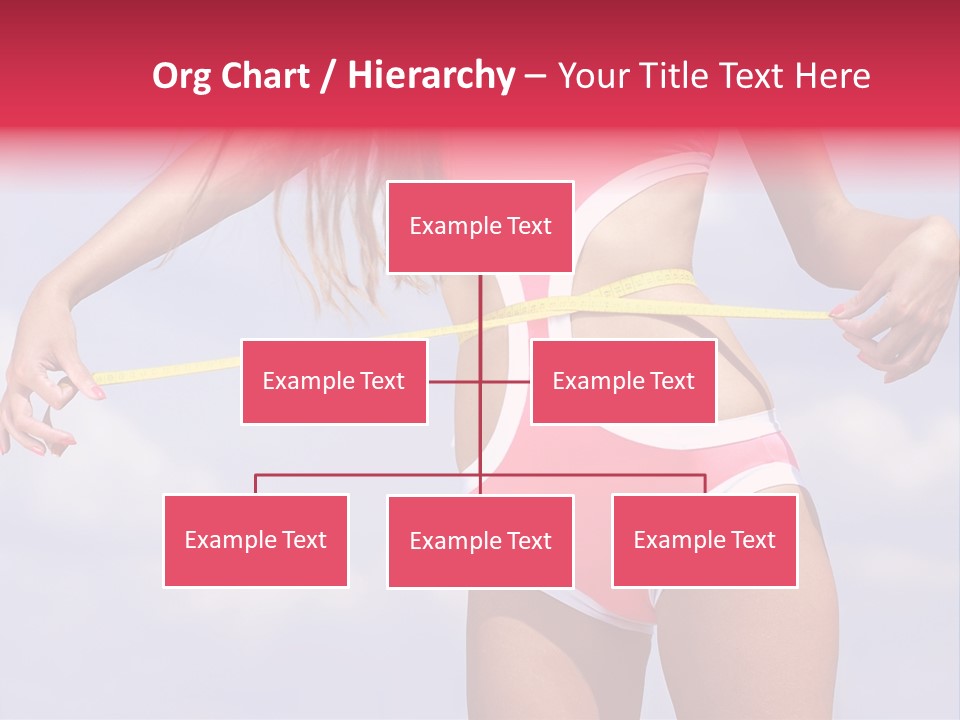 Org Chart / Hierarchy – Your Title Text Here

Example Text

Example Text

Example Text

Example Text

Example Text

Example Text